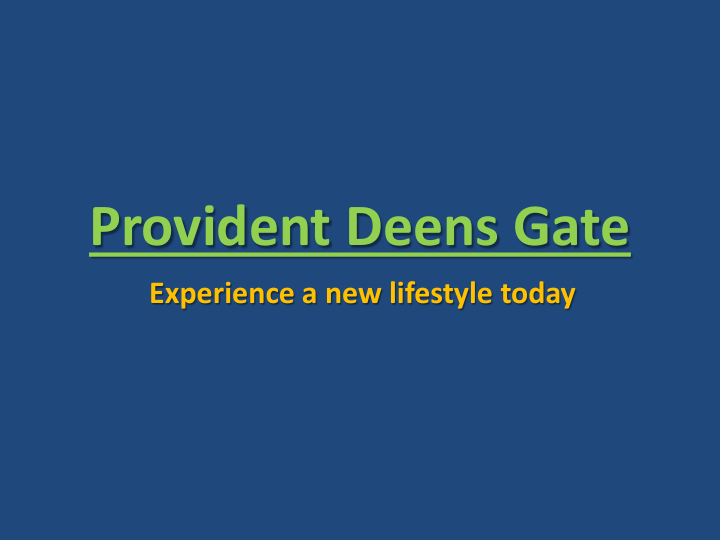 Provident Deens Gate

Experience a new lifestyle today